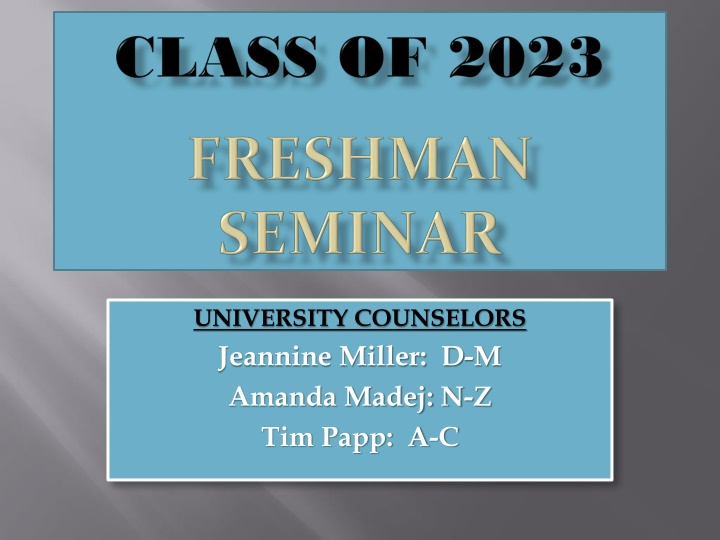 CLASS OF 2023

FRESHMAN SEMINAR

UNIVERSITY COUNSELORS

Jeannine Miller: D-M

Amanda Madej: N-Z

Tim Papp: A-C